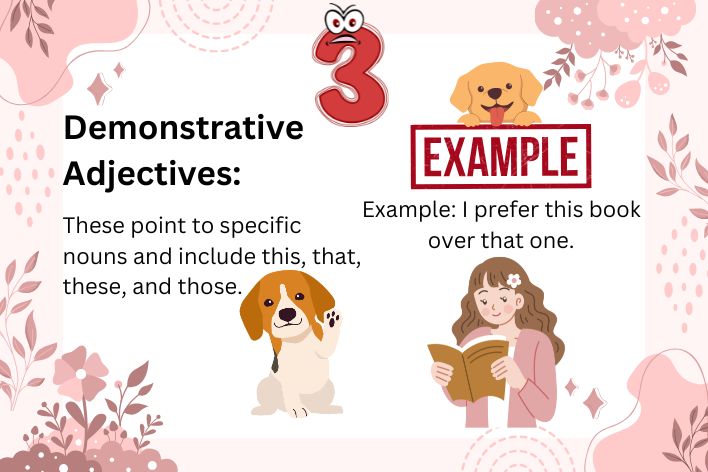 3

Demonstrative Adjectives:

These point to specific nouns and include this, that, these, and those.

EXAMPLE

Example: I prefer this book over that one.